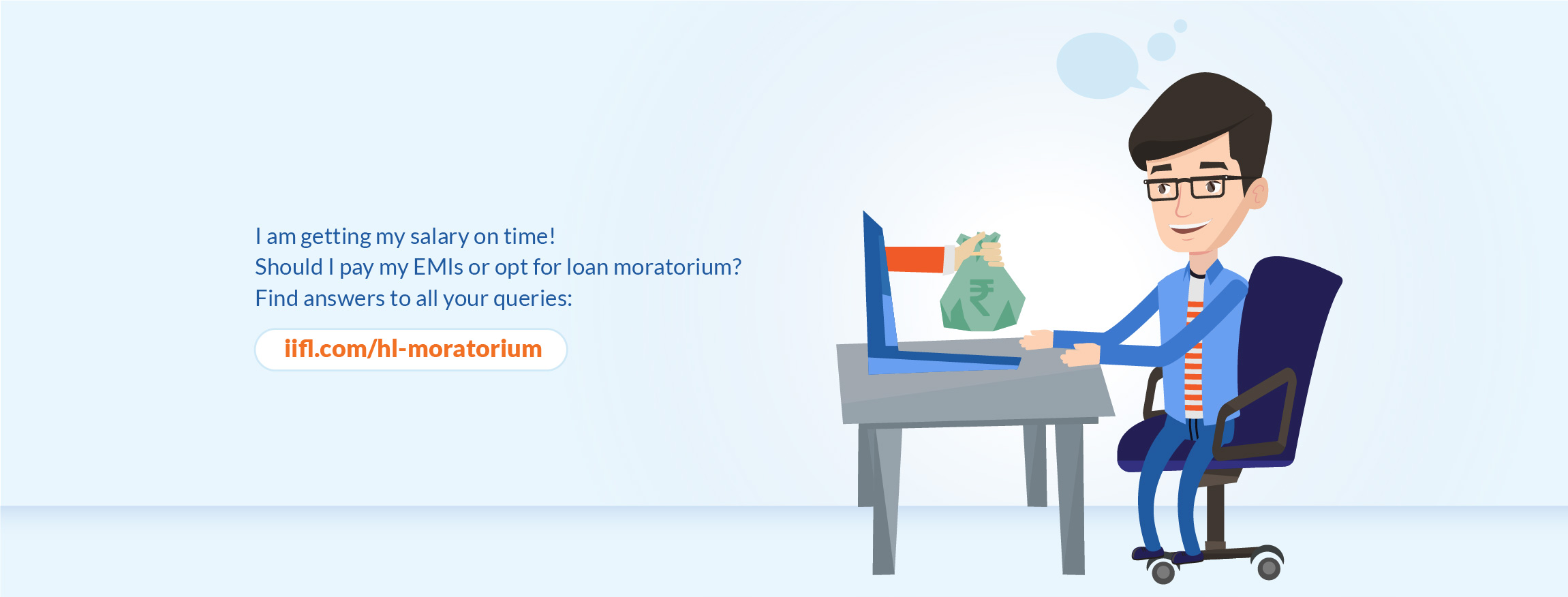 I am getting my salary on time!
Should I pay my EMIs or opt for loan moratorium?
Find answers to all your queries:

iifl.com/hl-moratorium

₹